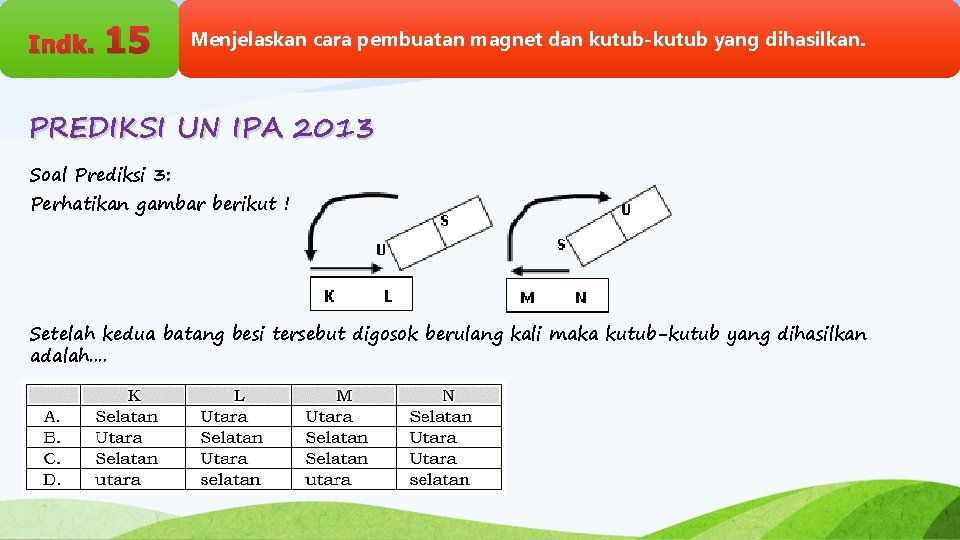 Indk. 15

Menjelaskan cara pembuatan magnet dan kutub-kutub yang dihasilkan.

PREDIKSI UN IPA 2013

Soal Prediksi 3:
Perhatikan gambar berikut !

S
U
K L

U
S
M N

Setelah kedua batang besi tersebut digosok berulang kali maka kutub-kutub yang dihasilkan adalah....

| | K | L | M | N |
|---|---|---|---|---|
| A. | Selatan | Utara | Utara | Selatan |
| B. | Utara | Selatan | Selatan | Utara |
| C. | Selatan | Utara | Selatan | Utara |
| D. | utara | selatan | utara | selatan |